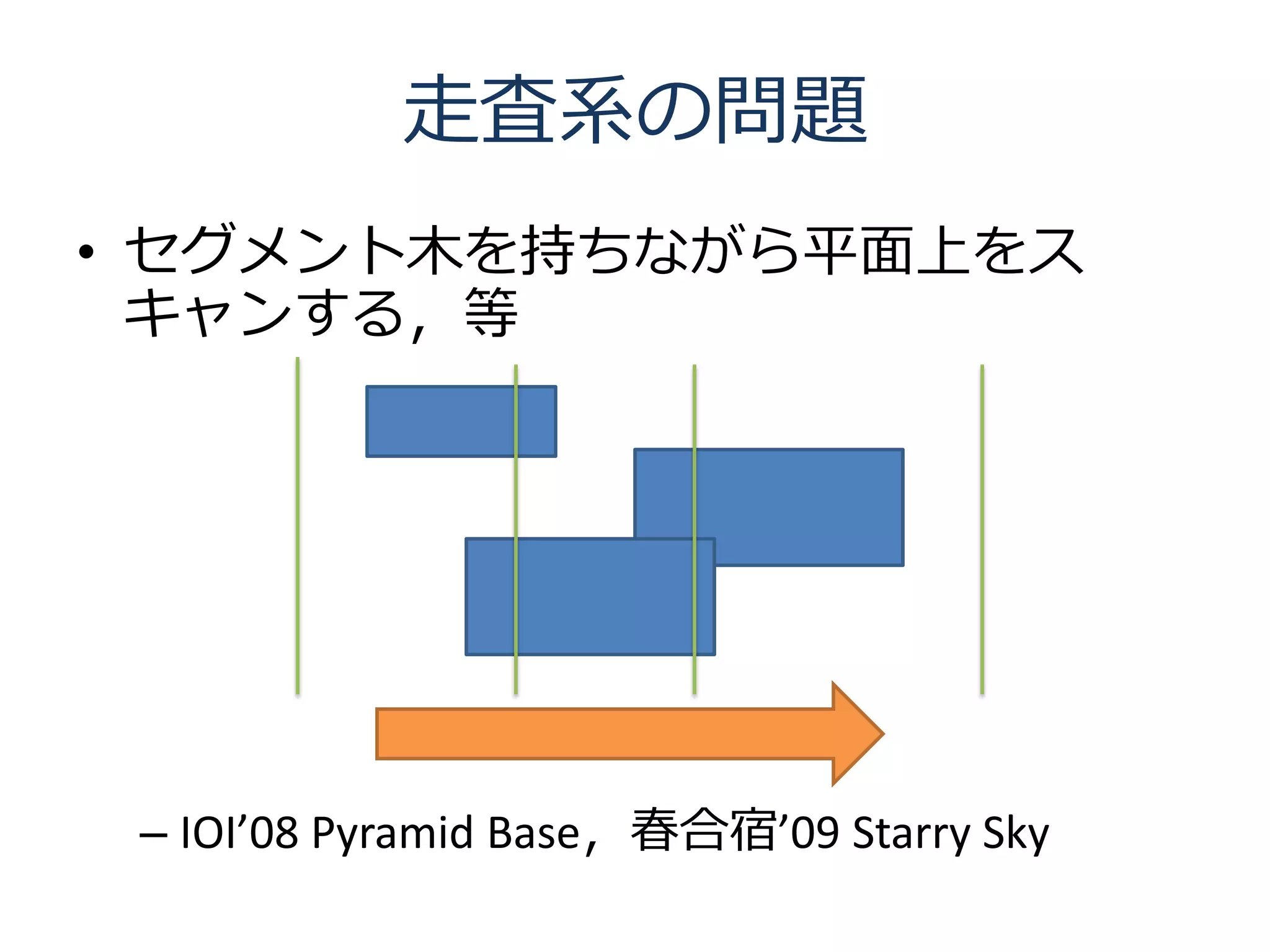 走査系の問題

• セグメント木を持ちながら平面上をスキャンする，等

– IOI’08 Pyramid Base，春合宿’09 Starry Sky